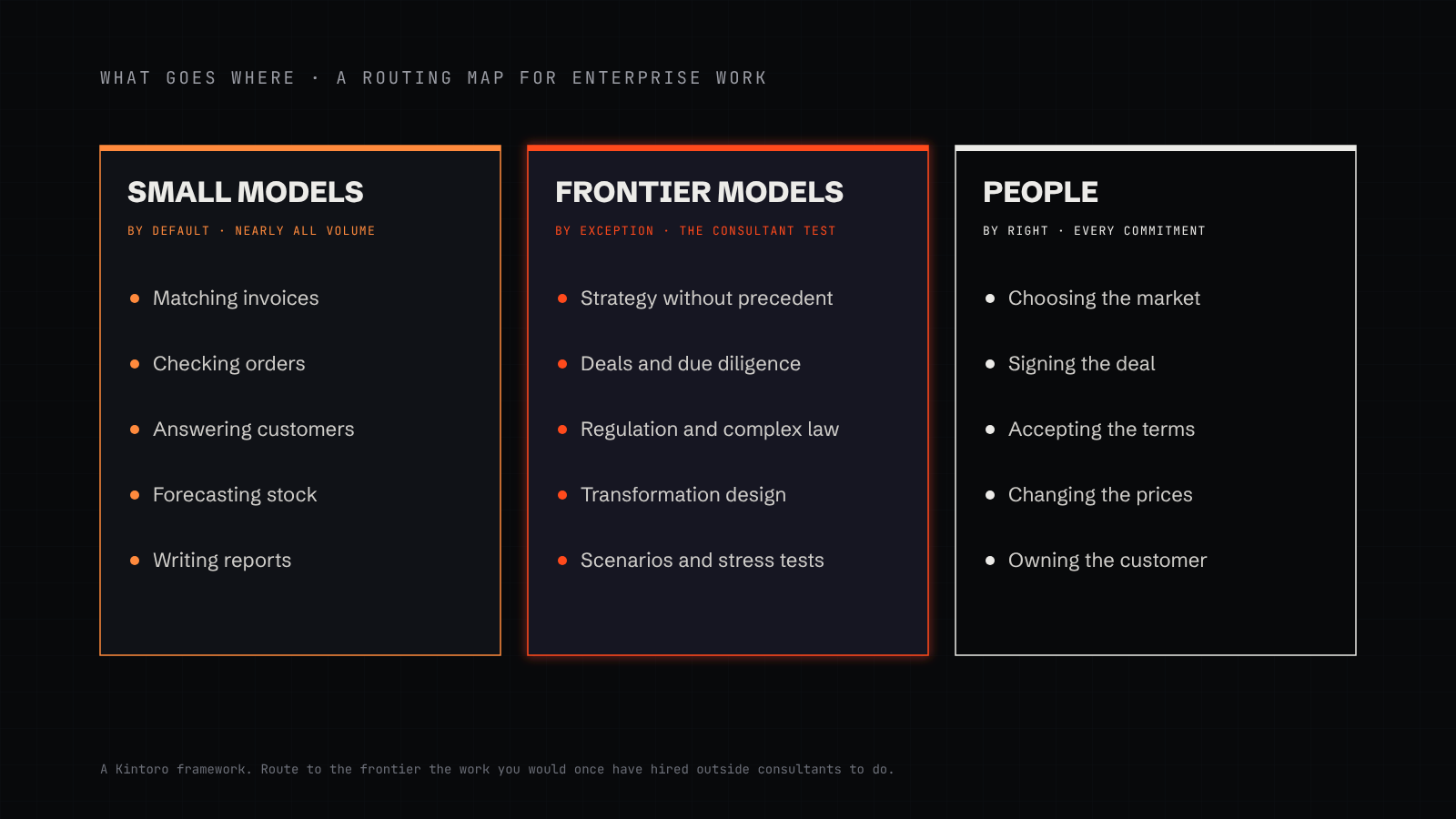 WHAT GOES WHERE · A ROUTING MAP FOR ENTERPRISE WORK

SMALL MODELS

BY DEFAULT · NEARLY ALL VOLUME

• Matching invoices
• Checking orders
• Answering customers
• Forecasting stock
• Writing reports

FRONTIER MODELS

BY EXCEPTION · THE CONSULTANT TEST

• Strategy without precedent
• Deals and due diligence
• Regulation and complex law
• Transformation design
• Scenarios and stress tests

PEOPLE

BY RIGHT · EVERY COMMITMENT

• Choosing the market
• Signing the deal
• Accepting the terms
• Changing the prices
• Owning the customer

A Kintoro framework. Route to the frontier the work you would once have hired outside consultants to do.